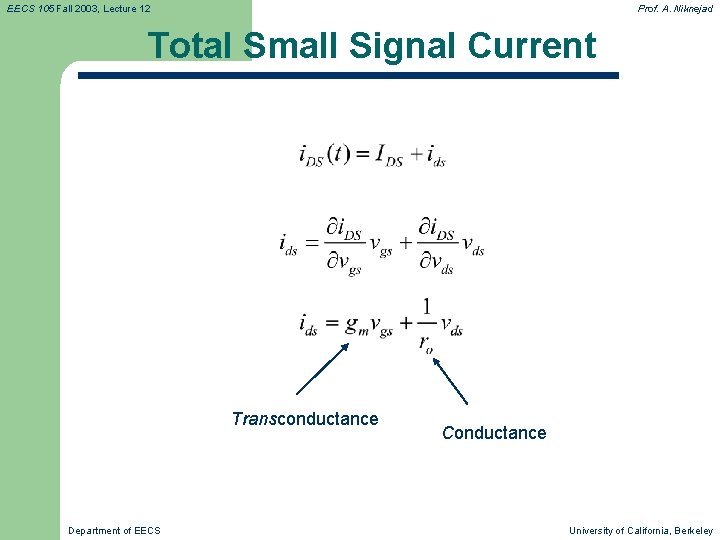 EECS 105 Fall 2003, Lecture 12

Prof. A. Niknejad

Total Small Signal Current

$i_{DS}(t) = I_{DS} + i_{ds}$

$i_{ds} = \frac{\partial i_{DS}}{\partial v_{gs}} v_{gs} + \frac{\partial i_{DS}}{\partial v_{ds}} v_{ds}$

$i_{ds} = g_m v_{gs} + \frac{1}{r_o} v_{ds}$

Transconductance

Conductance

Department of EECS

University of California, Berkeley